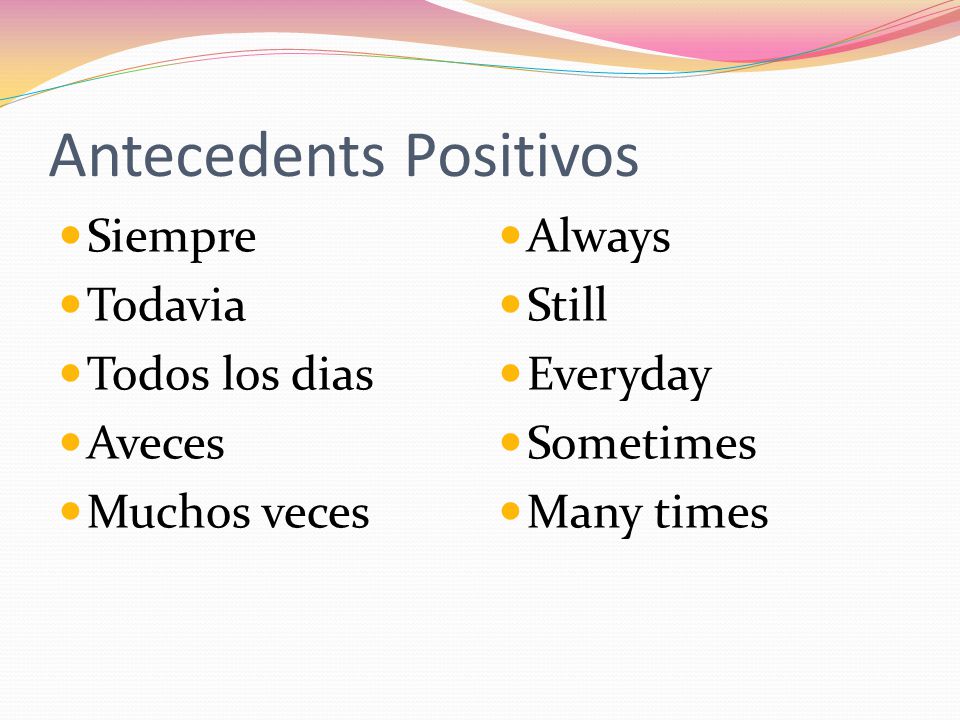 Antecedents Positivos

- Siempre
- Todavia
- Todos los dias
- Aveces
- Muchos veces

- Always
- Still
- Everyday
- Sometimes
- Many times